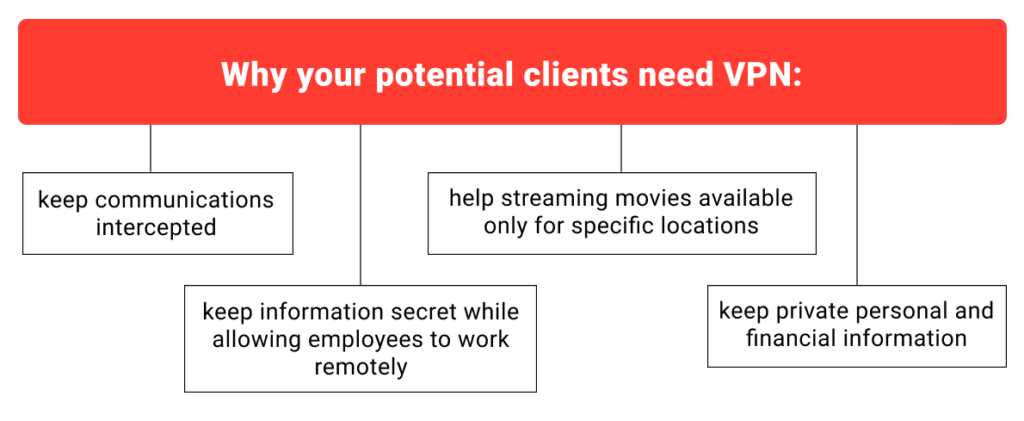 Why your potential clients need VPN:

keep communications intercepted

keep information secret while allowing employees to work remotely

help streaming movies available only for specific locations

keep private personal and financial information